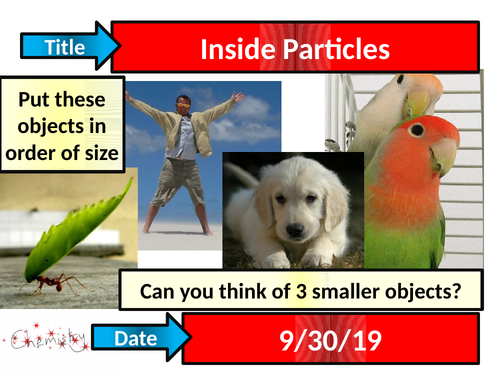 Title

Inside Particles

Put these objects in order of size

Can you think of 3 smaller objects?

Chemistry

Date

9/30/19